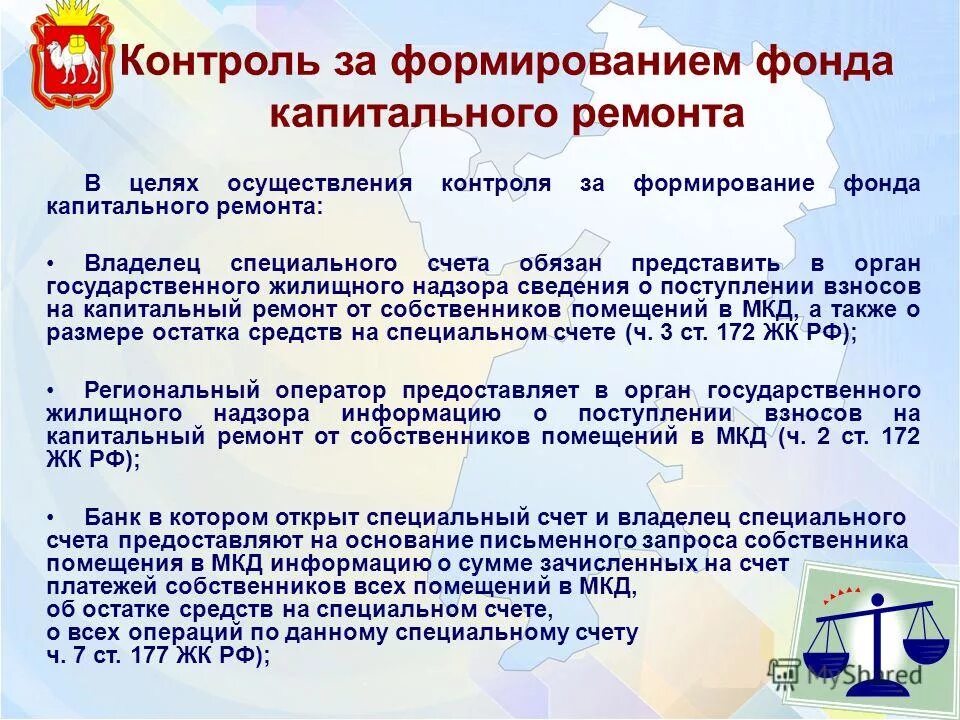 Контроль за формированием фонда капитального ремонта

В целях осуществления контроля за формирование фонда капитального ремонта:

• Владелец специального счета обязан представить в орган государственного жилищного надзора сведения о поступлении взносов на капитальный ремонт от собственников помещений в МКД, а также о размере остатка средств на специальном счете (ч. 3 ст. 172 ЖК РФ);

• Региональный оператор предоставляет в орган государственного жилищного надзора информацию о поступлении взносов на капитальный ремонт от собственников помещений в МКД (ч. 2 ст. 172 ЖК РФ);

• Банк в котором открыт специальный счет и владелец специального счета предоставляют на основание письменного запроса собственника помещения в МКД информацию о сумме зачисленных на счет платежей собственников всех помещений в МКД, об остатке средств на специальном счете, о всех операций по данному специальному счету ч. 7 ст. 177 ЖК РФ);

MyShared